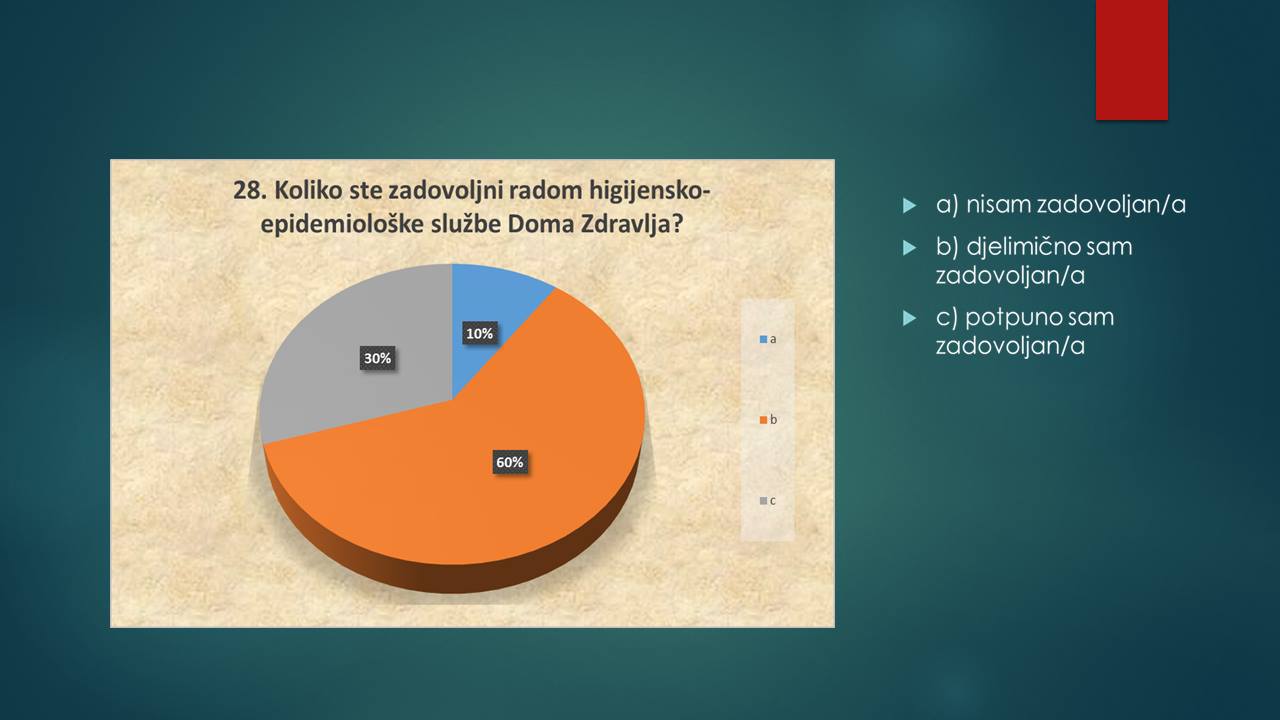 28. Koliko ste zadovoljni radom higijensko-epidemiološke službe Doma Zdravlja?

10%

30%

60%

a

b

c

a) nisam zadovoljan/a

b) djelimično sam zadovoljan/a

c) potpuno sam zadovoljan/a